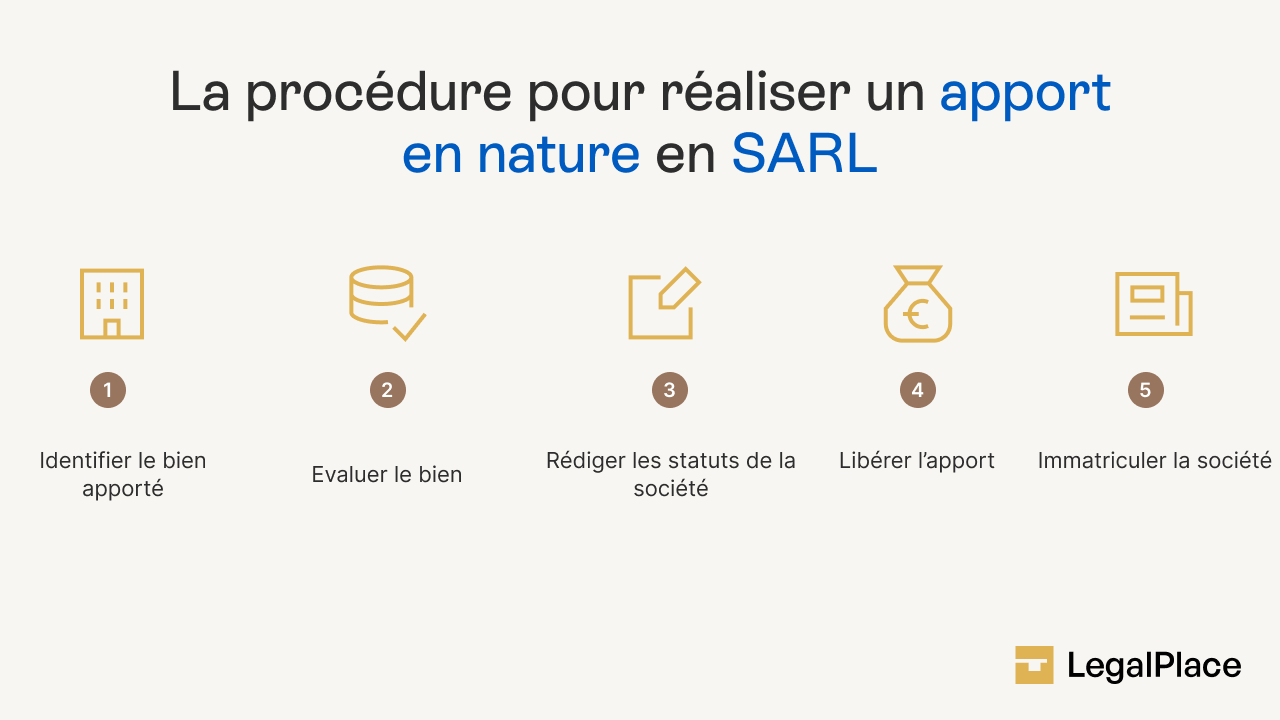 La procédure pour réaliser un apport en nature en SARL

1

Identifier le bien apporté

2

Evaluer le bien

3

Rédiger les statuts de la société

4

Libérer l'apport

5

Immatriculer la société

LegalPlace